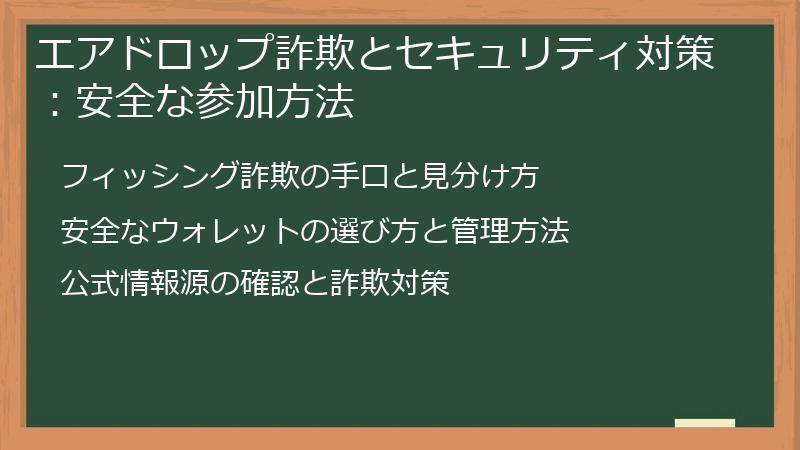 エアドロップ詐欺とセキュリティ対策：安全な参加方法

フィッシング詐欺の手口と見分け方

安全なウォレットの選び方と管理方法

公式情報源の確認と詐欺対策